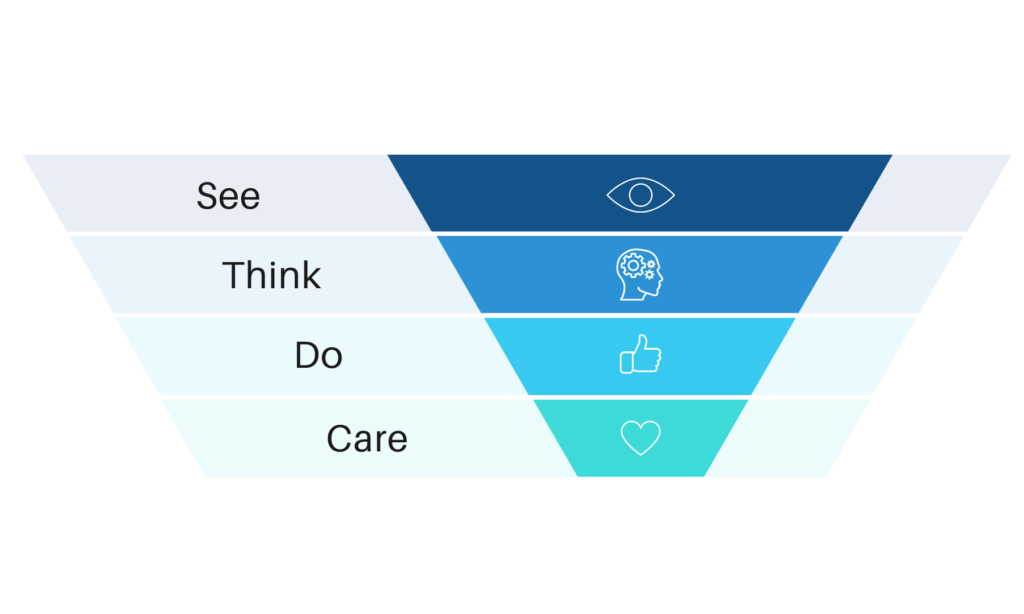 See

Think

Do

Care